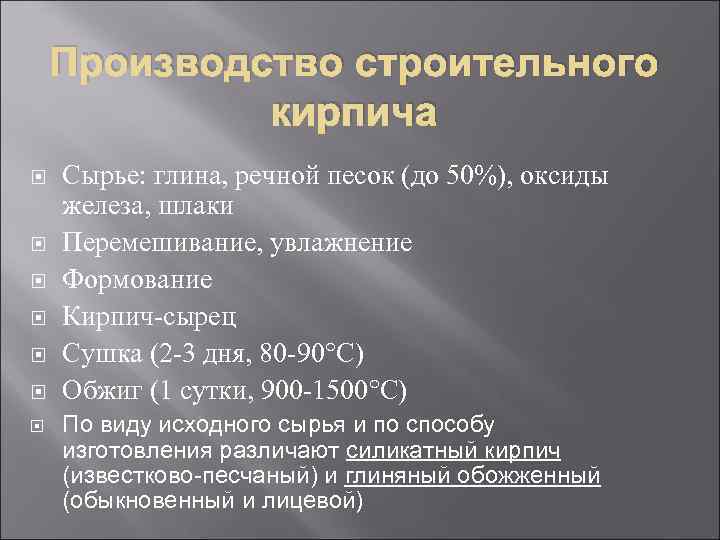 Производство строительного кирпича

Сырье: глина, речной песок (до 50%), оксиды железа, шлаки

Перемешивание, увлажнение

Формование

Кирпич-сырец

Сушка (2-3 дня, 80-90°С)

Обжиг (1 сутки, 900-1500°С)

По виду исходного сырья и по способу изготовления различают силикатный кирпич (известково-песчаный) и глиняный обожженный (обыкновенный и лицевой)